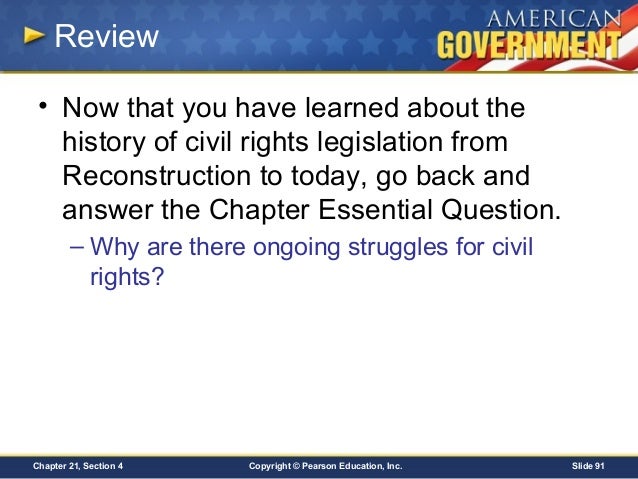 Review

AMERICAN GOVERNMENT

• Now that you have learned about the history of civil rights legislation from Reconstruction to today, go back and answer the Chapter Essential Question.

– Why are there ongoing struggles for civil rights?

Chapter 21, Section 4

Copyright © Pearson Education, Inc.

Slide 91